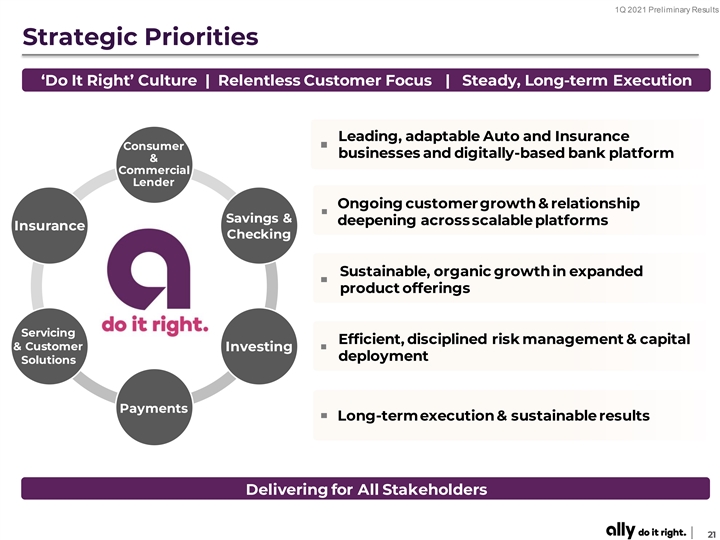 1Q 2021 Preliminary Results

Strategic Priorities

'Do It Right' Culture | Relentless Customer Focus | Steady, Long-term Execution

Consumer & Commercial Lender

Savings & Checking

Investing

Payments

Servicing & Customer Solutions

Insurance

a

do it right.

▪ Leading, adaptable Auto and Insurance businesses and digitally-based bank platform

▪ Ongoing customer growth & relationship deepening across scalable platforms

▪ Sustainable, organic growth in expanded product offerings

▪ Efficient, disciplined risk management & capital deployment

▪ Long-term execution & sustainable results

Delivering for All Stakeholders

ally do it right. | 21